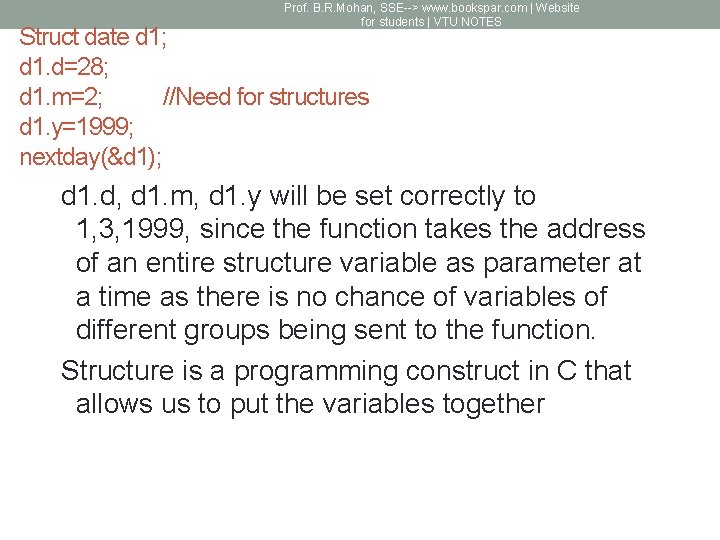 Prof. B.R.Mohan, SSE--> www.bookspar.com | Website for students | VTU NOTES

Struct date d1;
d1.d=28;
d1.m=2; //Need for structures
d1.y=1999;
nextday(&d1);

d1.d, d1.m, d1.y will be set correctly to 1,3,1999, since the function takes the address of an entire structure variable as parameter at a time as there is no chance of variables of different groups being sent to the function.

Structure is a programming construct in C that allows us to put the variables together